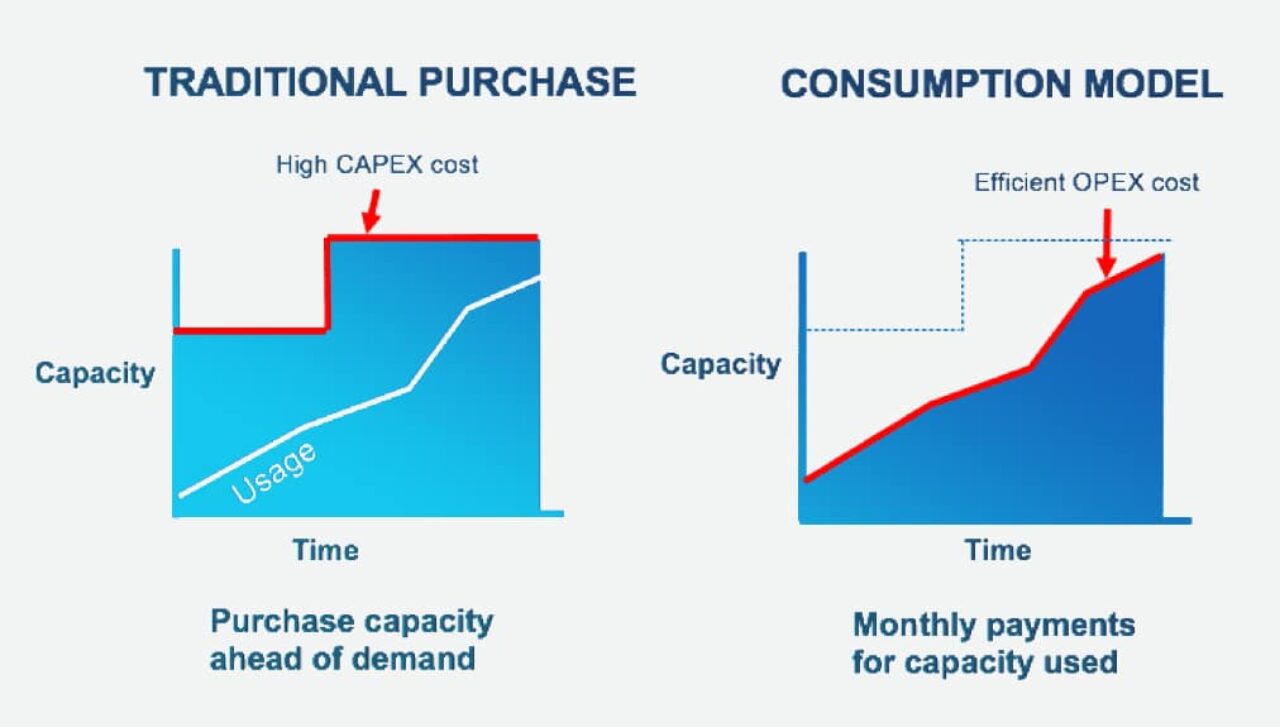 TRADITIONAL PURCHASE

High CAPEX cost

Capacity

Usage

Time

Purchase capacity ahead of demand

CONSUMPTION MODEL

Efficient OPEX cost

Capacity

Time

Monthly payments for capacity used